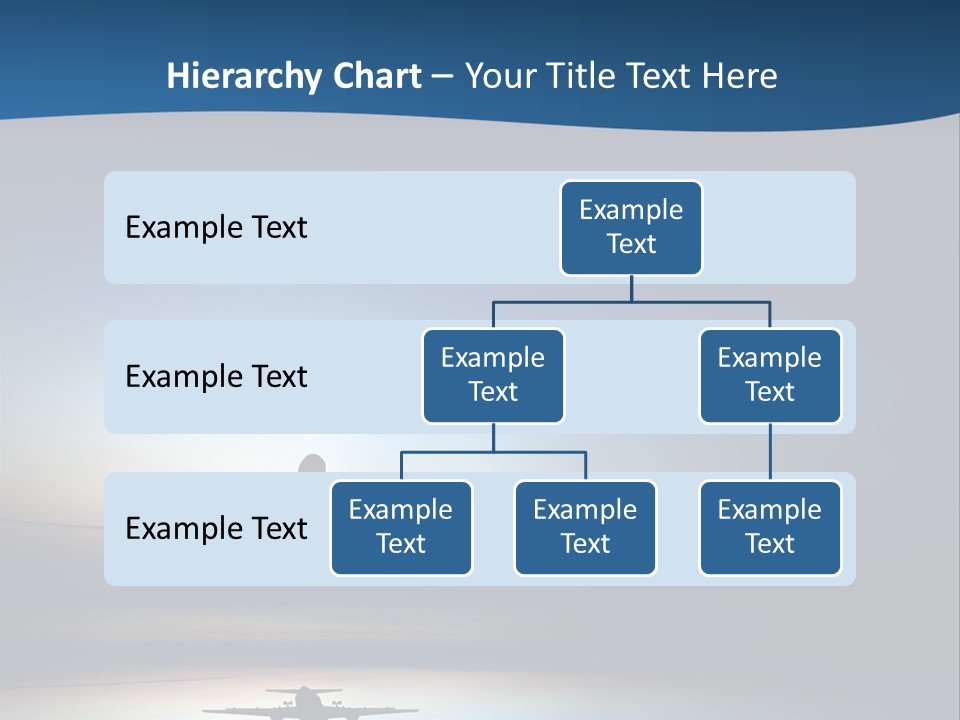 Hierarchy Chart – Your Title Text Here

Example Text

Example Text

Example Text

Example Text

Example Text

Example Text

Example Text

Example Text

Example Text